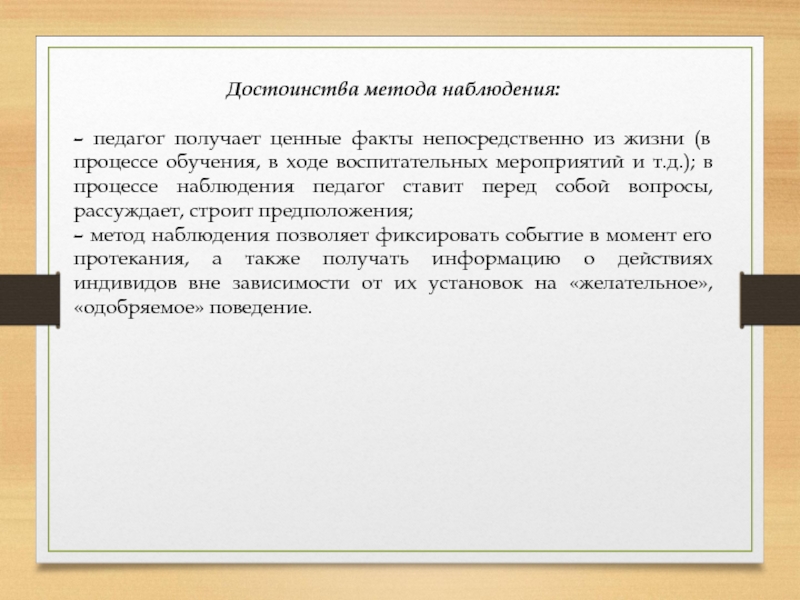 Достоинства метода наблюдения:

– педагог получает ценные факты непосредственно из жизни (в процессе обучения, в ходе воспитательных мероприятий и т.д.); в процессе наблюдения педагог ставит перед собой вопросы, рассуждает, строит предположения;
– метод наблюдения позволяет фиксировать событие в момент его протекания, а также получать информацию о действиях индивидов вне зависимости от их установок на «желательное», «одобряемое» поведение.